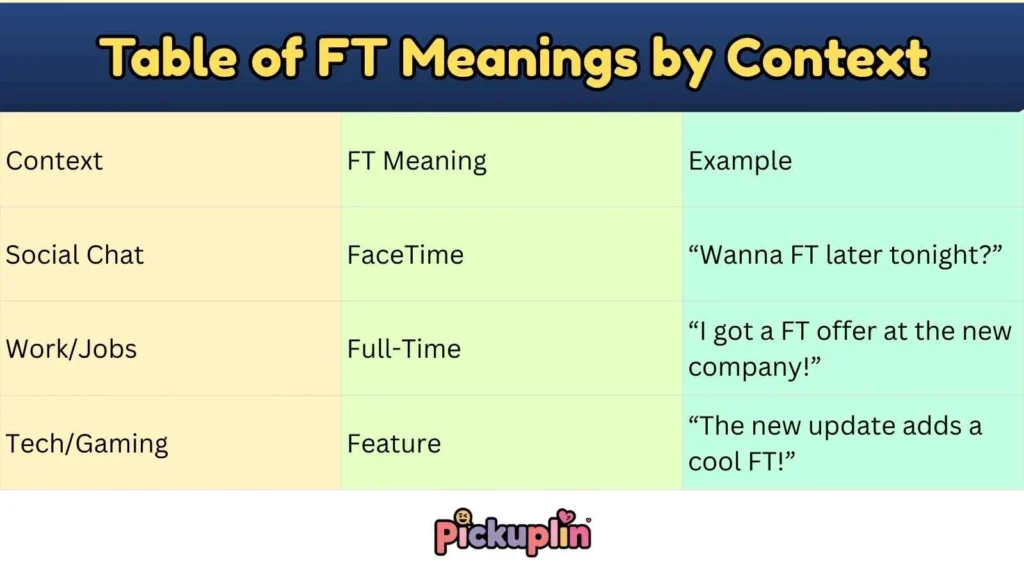 Table of FT Meanings by Context

| Context | FT Meaning | Example |
|---|---|---|
| Social Chat | FaceTime | “Wanna FT later tonight?” |
| Work/Jobs | Full-Time | “I got a FT offer at the new company!” |
| Tech/Gaming | Feature | “The new update adds a cool FT!” |

Pickuplin